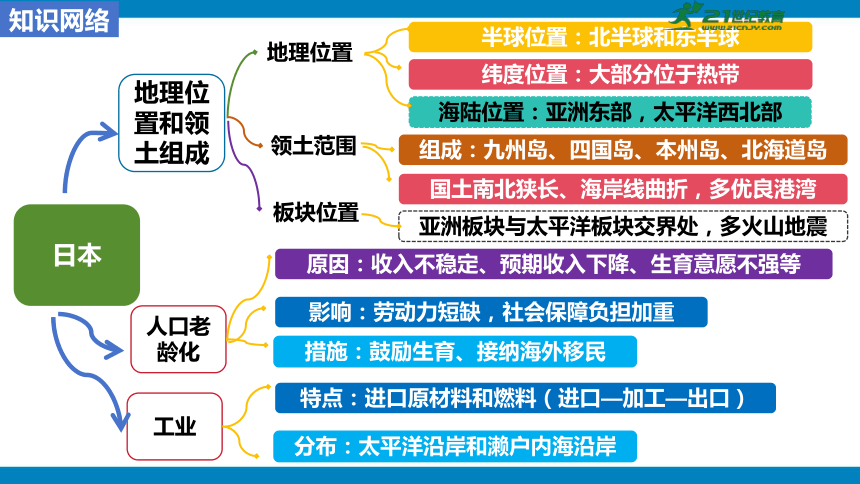 知识网络

21世纪教育
www.21cnjy.com

日本

地理位置和领土组成

地理位置
半球位置：北半球和东半球
纬度位置：大部分位于热带
海陆位置：亚洲东部，太平洋西北部

领土范围
组成：九州岛、四国岛、本州岛、北海道岛
国土南北狭长、海岸线曲折，多优良港湾

板块位置
亚洲板块与太平洋板块交界处，多火山地震

人口老龄化
原因：收入不稳定、预期收入下降、生育意愿不强等
影响：劳动力短缺，社会保障负担加重
措施：鼓励生育、接纳海外移民

工业
特点：进口原材料和燃料（进口—加工—出口）
分布：太平洋沿岸和濑户内海沿岸